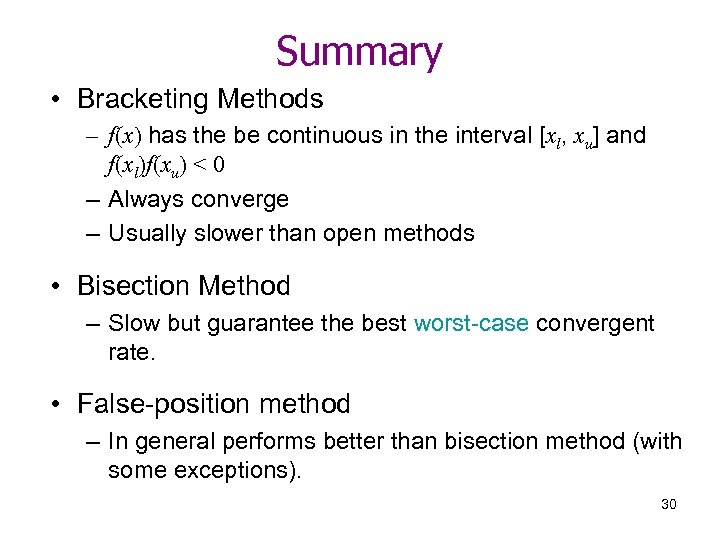 Summary

• Bracketing Methods
– $f(x)$ has the be continuous in the interval $[x_l, x_u]$ and $f(x_l)f(x_u) < 0$
– Always converge
– Usually slower than open methods

• Bisection Method
– Slow but guarantee the best worst-case convergent rate.

• False-position method
– In general performs better than bisection method (with some exceptions).

30